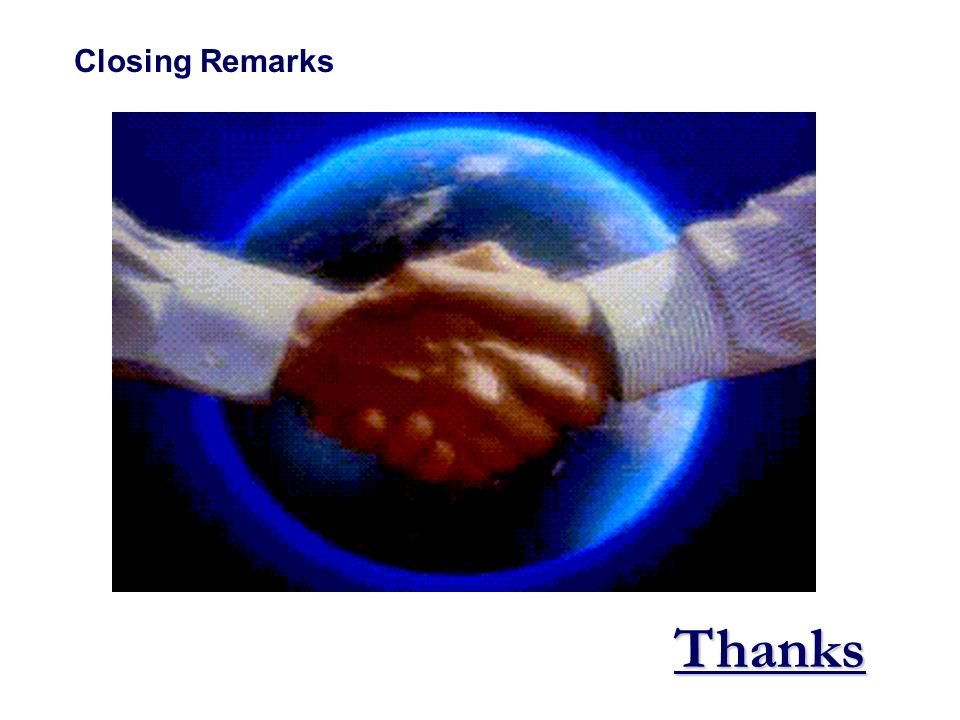 Closing Remarks

Thanks